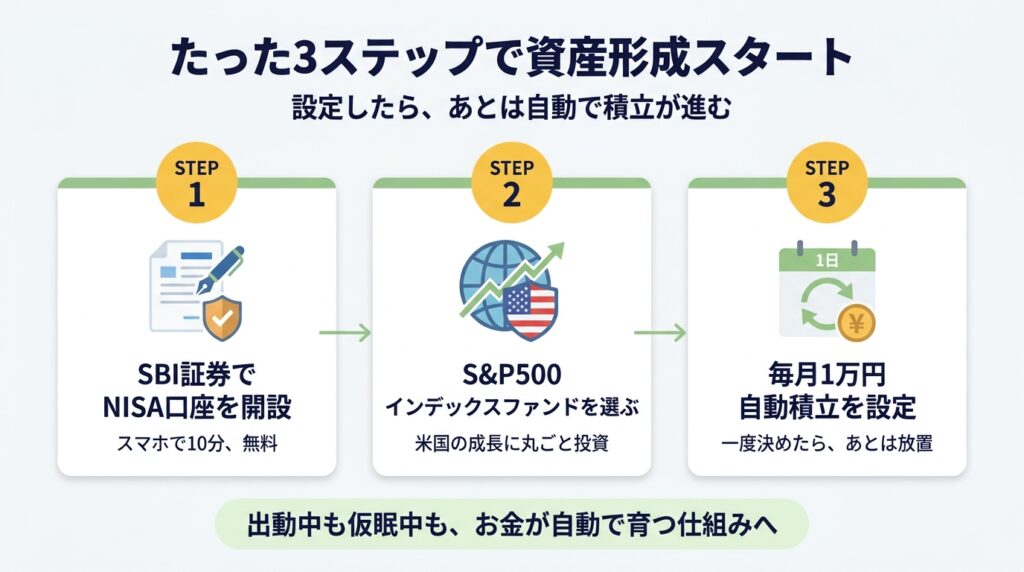 たった3ステップで資産形成スタート

設定したら、あとは自動で積立が進む

STEP
1

SBI証券で
NISA口座を開設

スマホで10分、無料

STEP
2

S&P500
インデックスファンドを選ぶ

米国の成長に丸ごと投資

STEP
3

1日

¥

毎月1万円
自動積立を設定

一度決めたら、あとは放置

出動中も仮眠中も、お金が自動で育つ仕組みへ